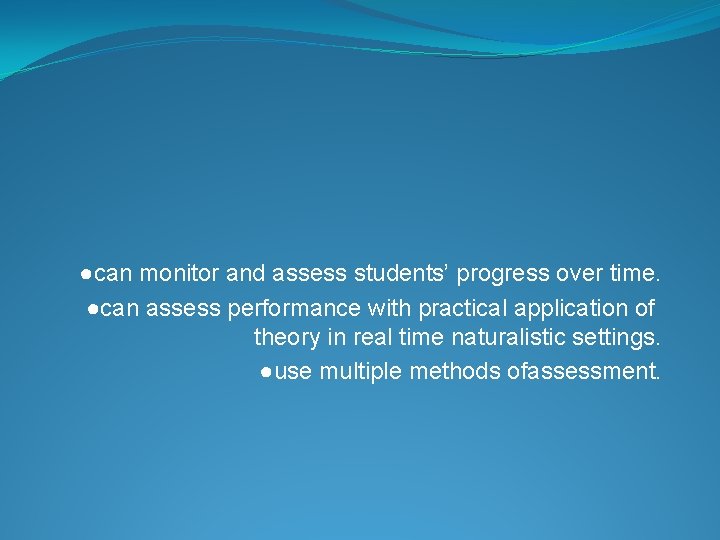 ●can monitor and assess students' progress over time.
●can assess performance with practical application of theory in real time naturalistic settings.
●use multiple methods ofassessment.